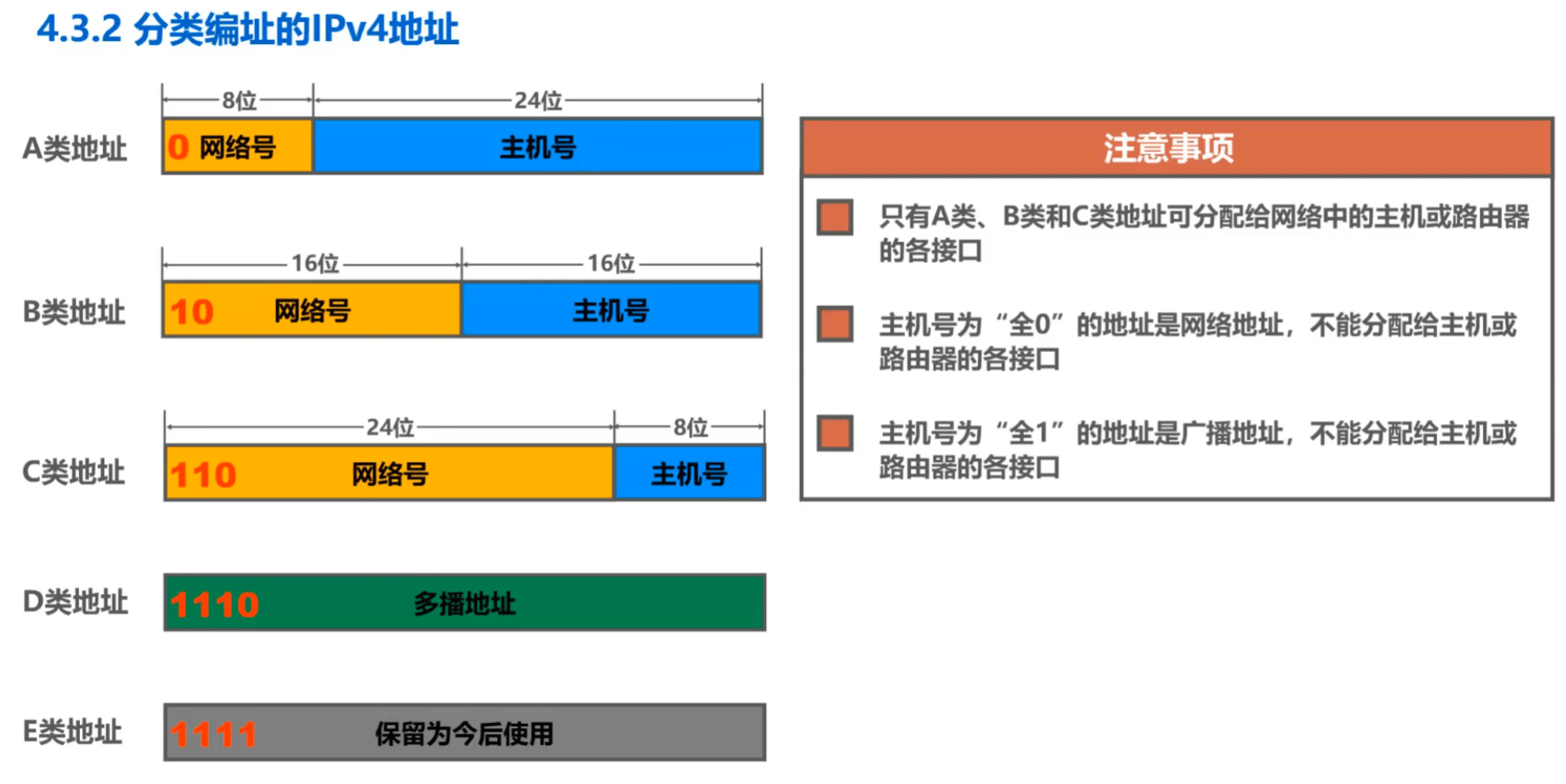 4.3.2 分类编址的IPv4地址

8位 24位

A类地址 0 网络号 主机号

16位 16位

B类地址 10 网络号 主机号

24位 8位

C类地址 110 网络号 主机号

D类地址 1110 多播地址

E类地址 1111 保留为今后使用

注意事项

只有A类、B类和C类地址可分配给网络中的主机或路由器的各接口

主机号为“全0”的地址是网络地址，不能分配给主机或路由器的各接口

主机号为“全1”的地址是广播地址，不能分配给主机或路由器的各接口